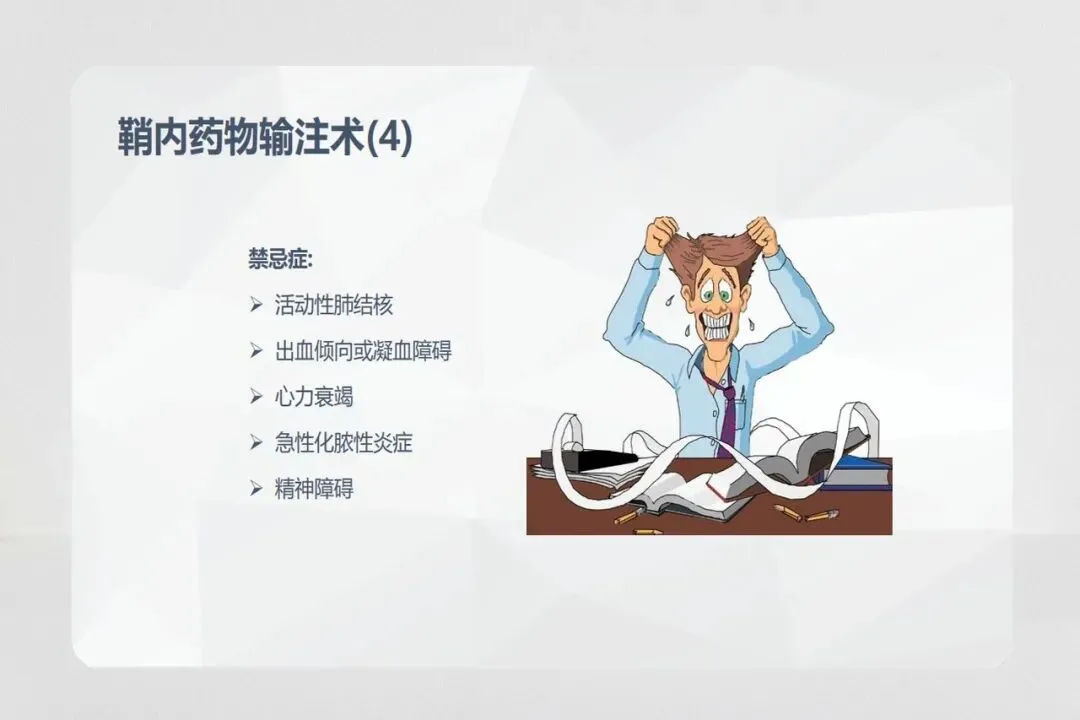 鞘内药物输注术(4)

禁忌症:

➢ 活动性肺结核
➢ 出血倾向或凝血障碍
➢ 心力衰竭
➢ 急性化脓性炎症
➢ 精神障碍